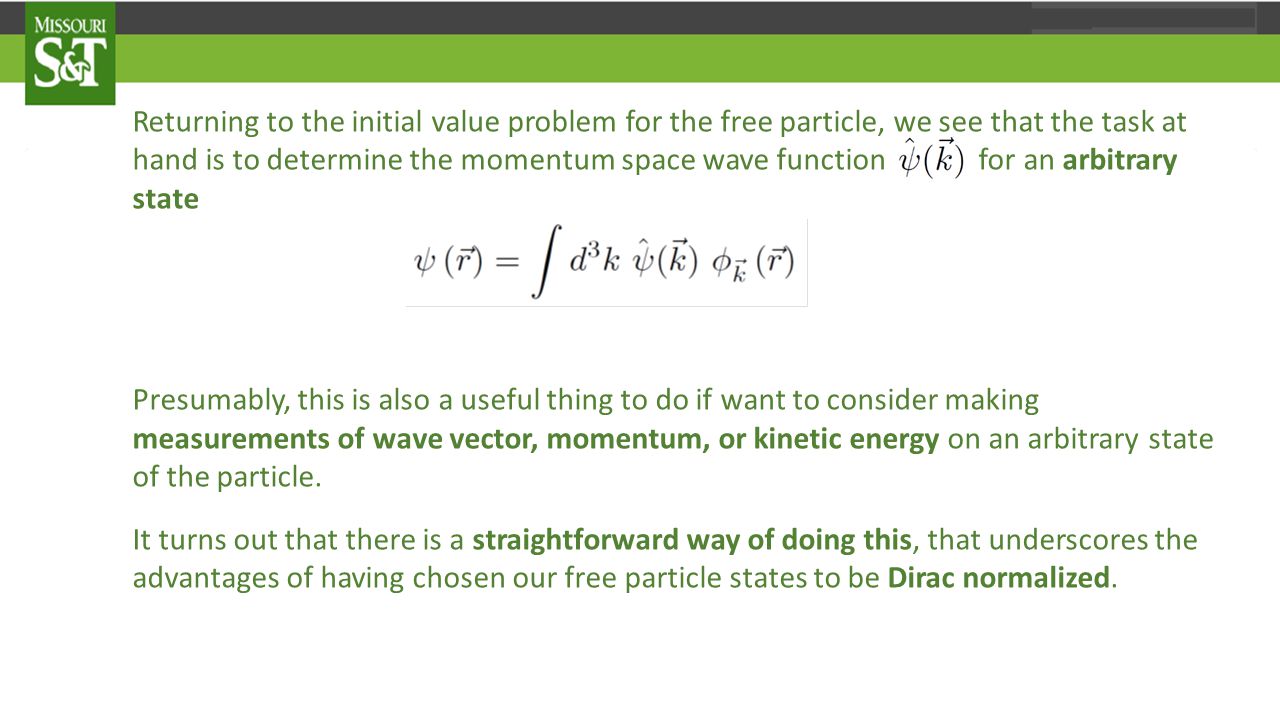 MISSOURI
S&T

Returning to the initial value problem for the free particle, we see that the task at hand is to determine the momentum space wave function $\hat{\psi}(\vec{k})$ for an arbitrary state

$\psi(\vec{r}) = \int d^3k \ \hat{\psi}(\vec{k}) \ \phi_{\vec{k}}(\vec{r})$

Presumably, this is also a useful thing to do if want to consider making measurements of wave vector, momentum, or kinetic energy on an arbitrary state of the particle.

It turns out that there is a straightforward way of doing this, that underscores the advantages of having chosen our free particle states to be Dirac normalized.